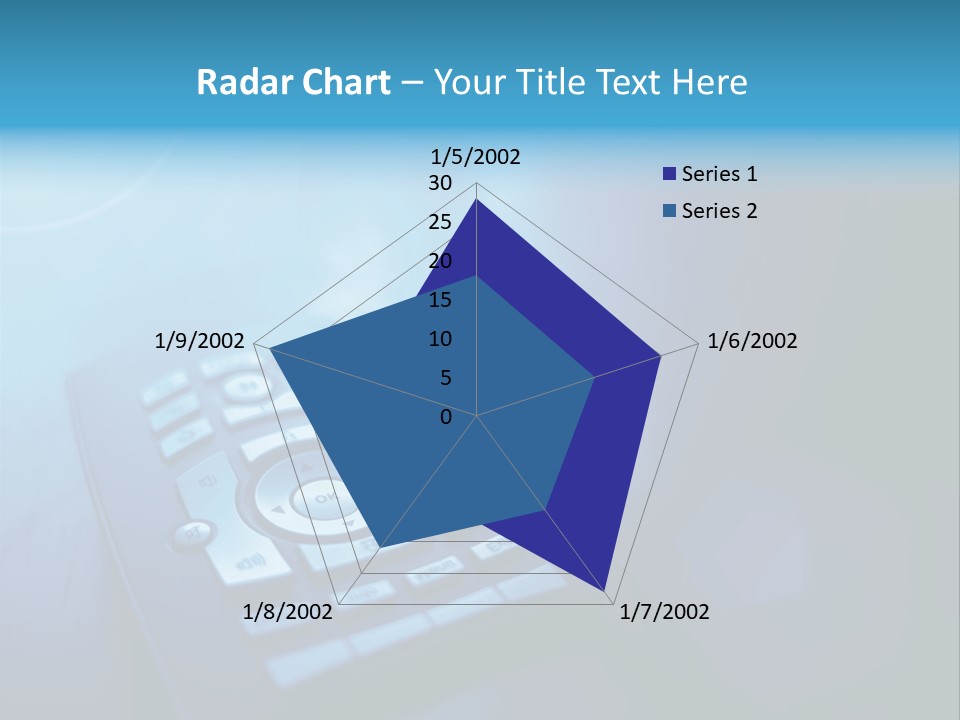 Radar Chart – Your Title Text Here

1/5/2002

30
25
20
15
10
5
0

Series 1
Series 2

1/6/2002
1/7/2002
1/8/2002
1/9/2002